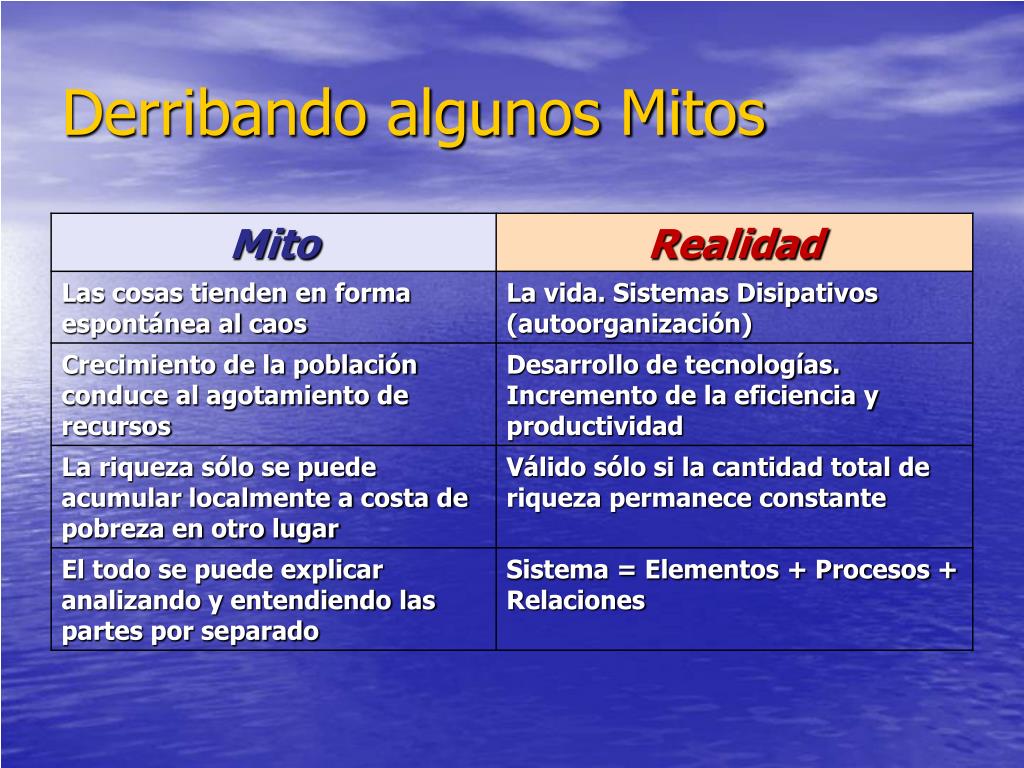 Derribando algunos Mitos

| Mito | Realidad |
|---|---|
| Las cosas tienden en forma espontánea al caos | La vida. Sistemas Disipativos (autoorganización) |
| Crecimiento de la población conduce al agotamiento de recursos | Desarrollo de tecnologías. Incremento de la eficiencia y productividad |
| La riqueza sólo se puede acumular localmente a costa de pobreza en otro lugar | Válido sólo si la cantidad total de riqueza permanece constante |
| El todo se puede explicar analizando y entendiendo las partes por separado | Sistema = Elementos + Procesos + Relaciones |